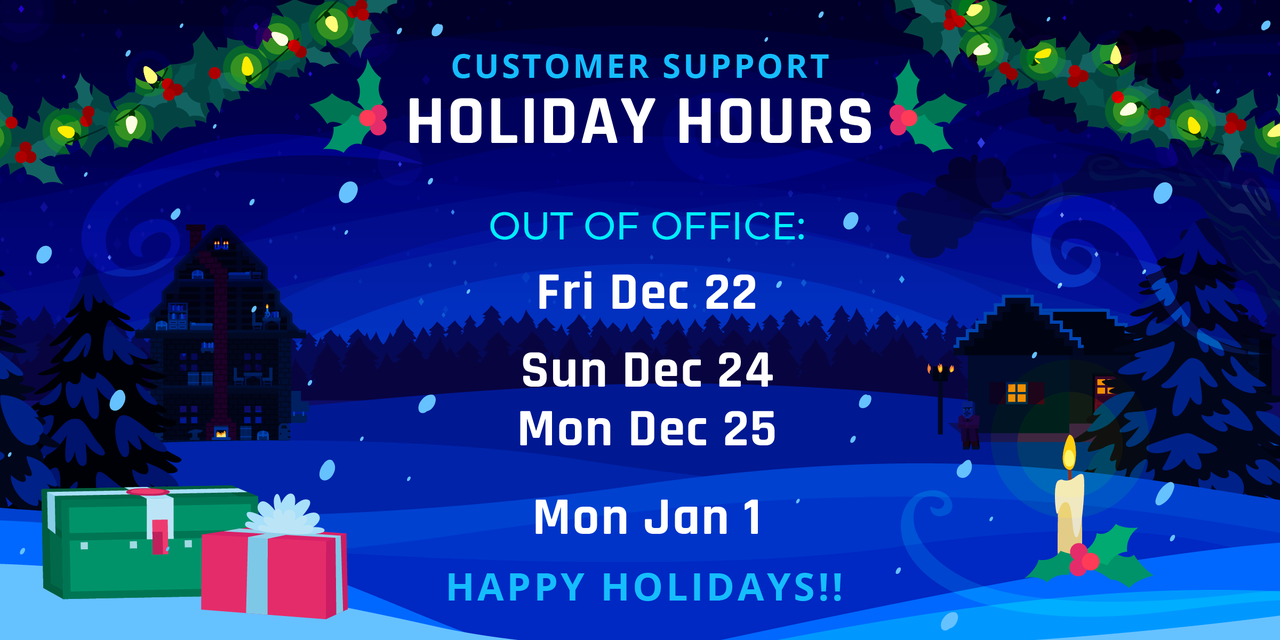 CUSTOMER SUPPORT
HOLIDAY HOURS

OUT OF OFFICE:

Fri Dec 22

Sun Dec 24
Mon Dec 25

Mon Jan 1

HAPPY HOLIDAYS!!